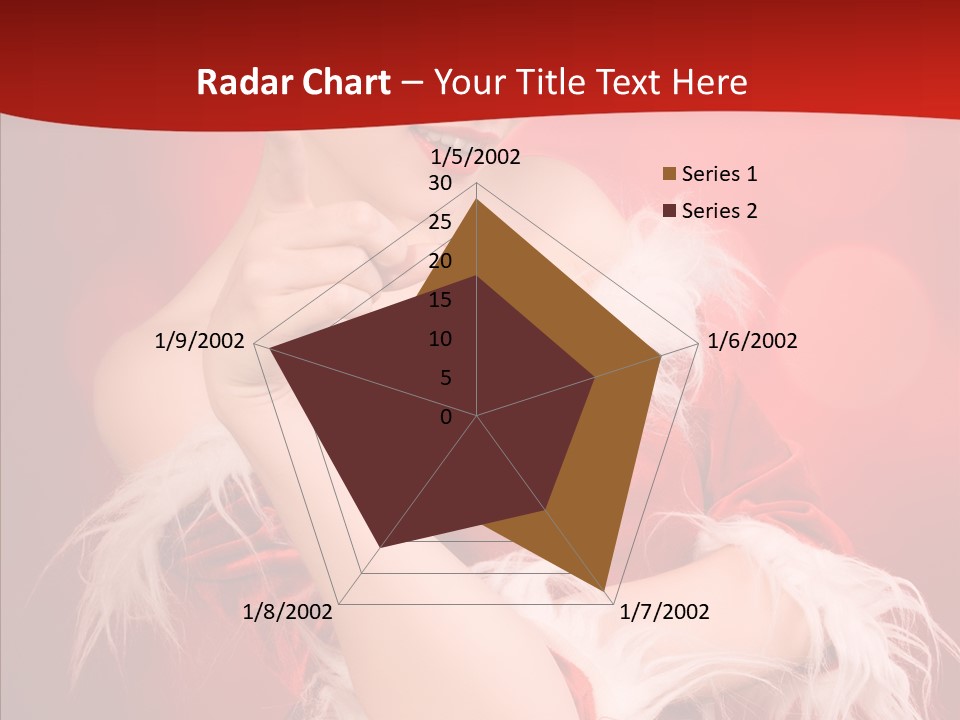 Radar Chart – Your Title Text Here

1/5/2002
30
25
20
15
10
5
0
1/6/2002
1/7/2002
1/8/2002
1/9/2002

Series 1
Series 2